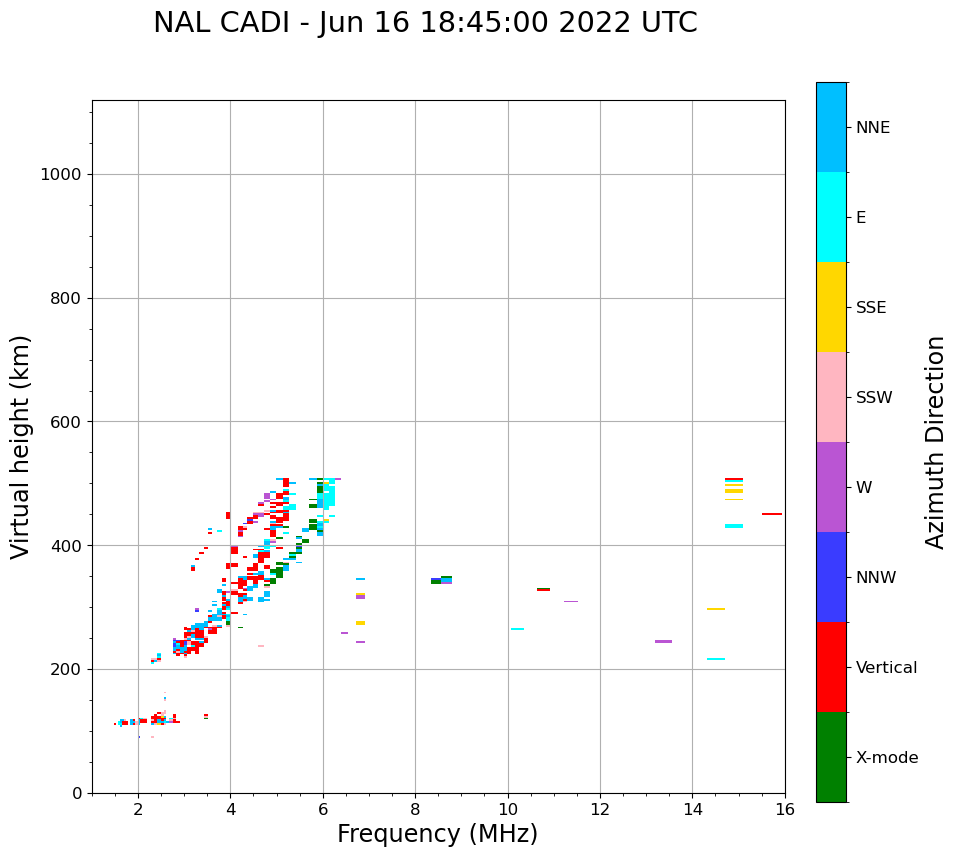 NAL CADI - Jun 16 18:45:00 2022 UTC

Virtual height (km)

1000
800
600
400
200
0

2
4
6
8
10
12
14
16

Frequency (MHz)

NNE
E
SSE
SSW
W
NNW
Vertical
X-mode

Azimuth Direction